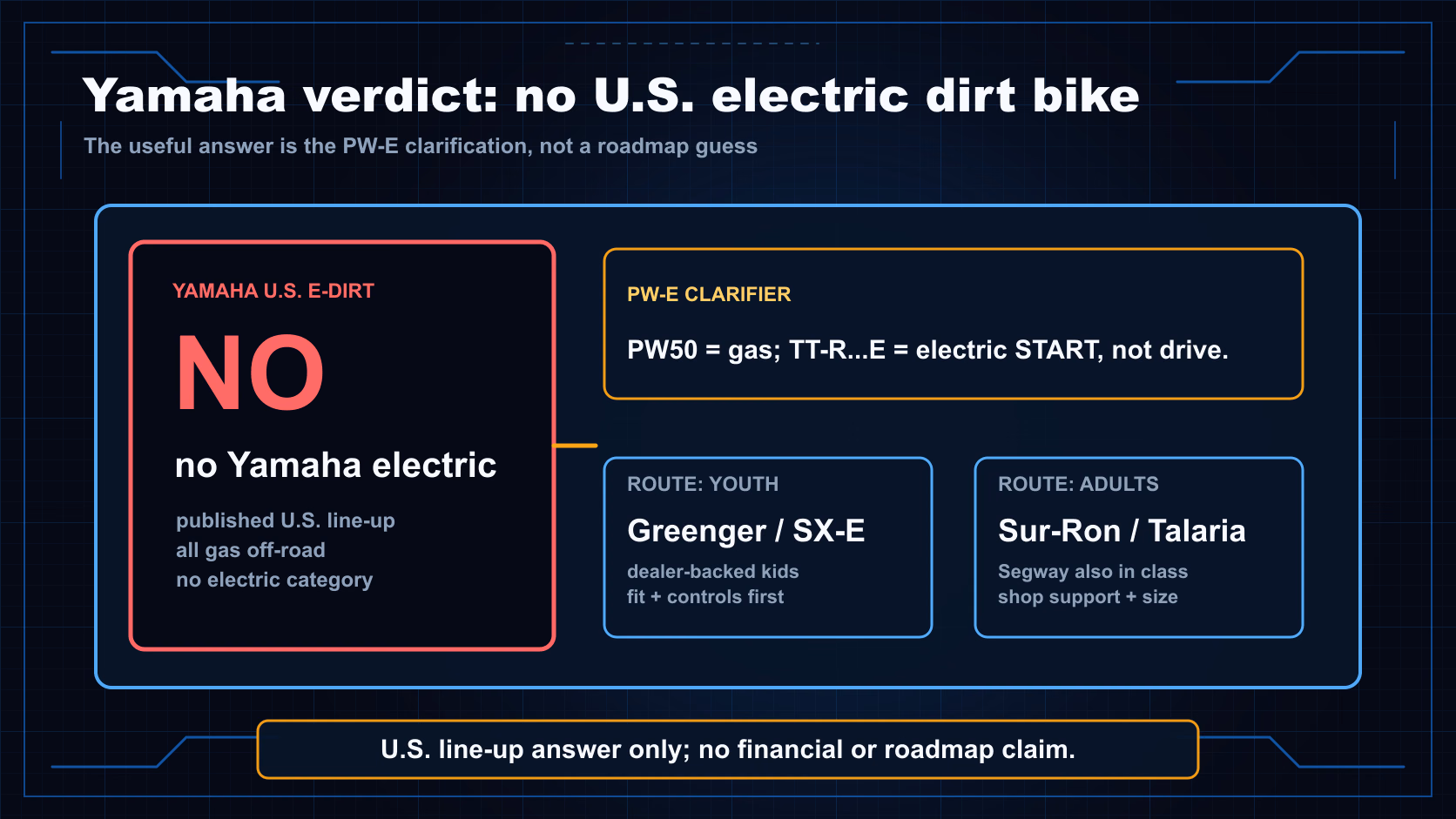 Yamaha verdict: no U.S. electric dirt bike

The useful answer is the PW-E clarification, not a roadmap guess

YAMAHA U.S. E-DIRT

NO

no Yamaha electric

published U.S. line-up
all gas off-road
no electric category

PW-E CLARIFIER

PW50 = gas; TT-R...E = electric START, not drive.

ROUTE: YOUTH

Greenger / SX-E

dealer-backed kids
fit + controls first

ROUTE: ADULTS

Sur-Ron / Talaria

Segway also in class
shop support + size

U.S. line-up answer only; no financial or roadmap claim.